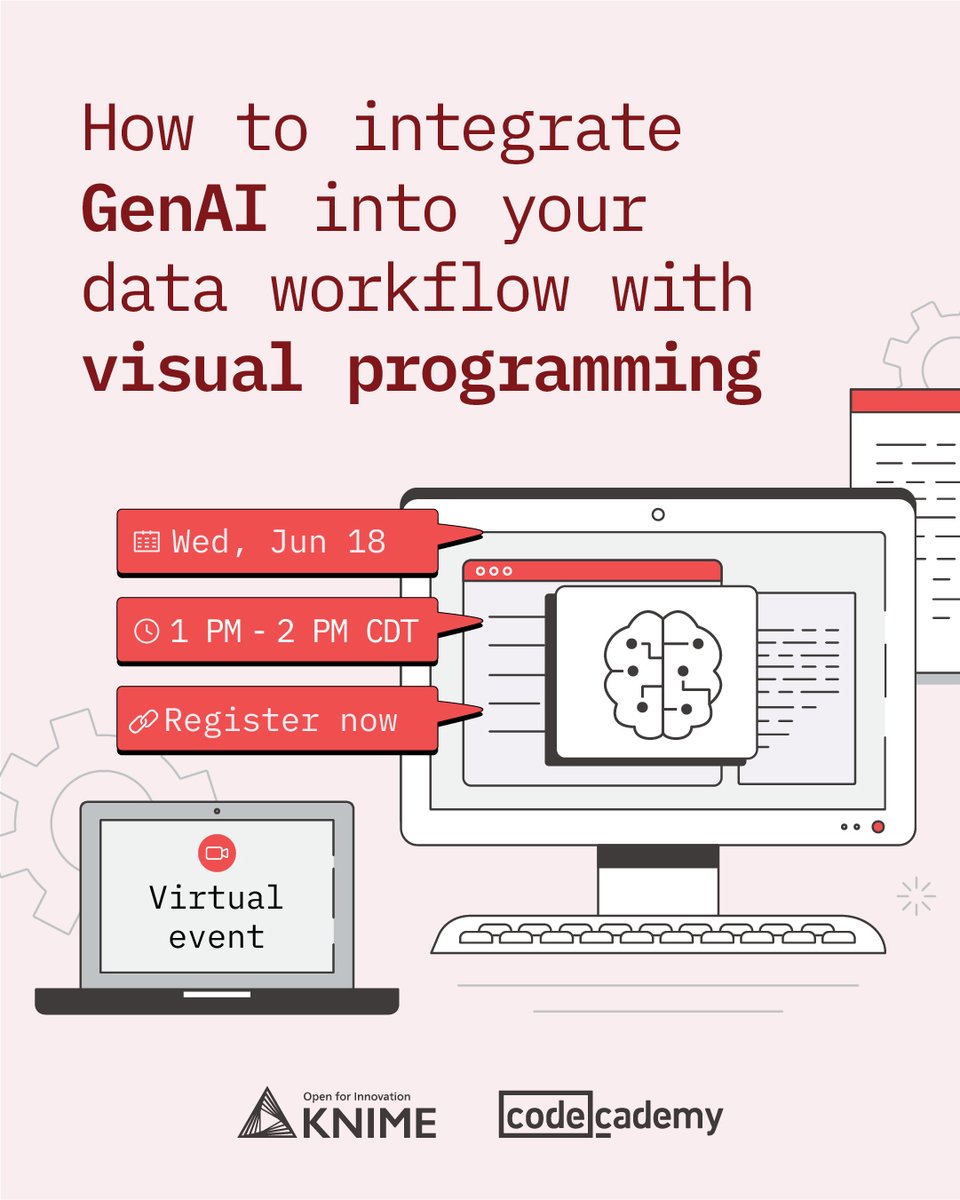 How to integrate GenAI into your data workflow with visual programming

Wed, Jun 18

1 PM - 2 PM CDT

Register now

Virtual event

Open for Innovation
KNIME

codecademy